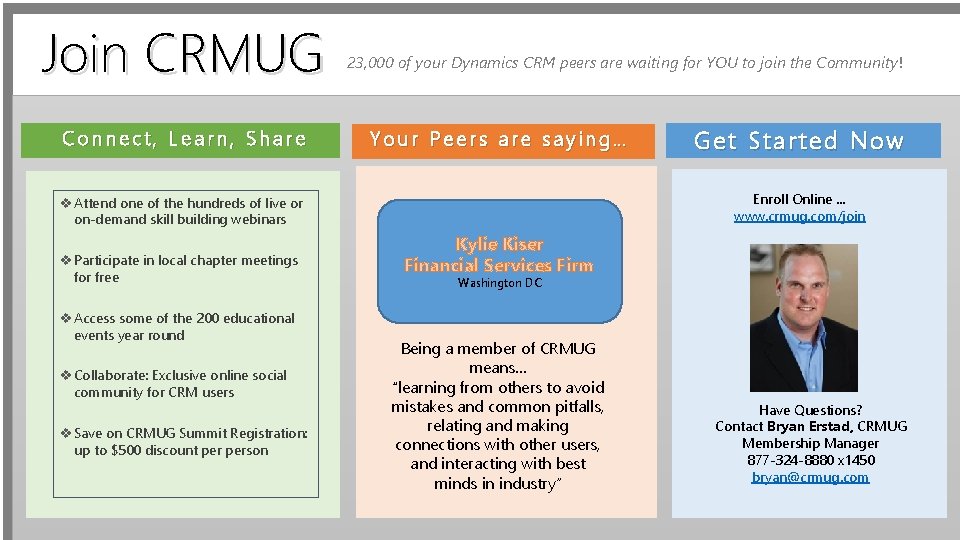 Join CRMUG

23,000 of your Dynamics CRM peers are waiting for YOU to join the Community!

Connect, Learn, Share

❖ Attend one of the hundreds of live or on-demand skill building webinars

❖ Participate in local chapter meetings for free

❖ Access some of the 200 educational events year round

❖ Collaborate: Exclusive online social community for CRM users

❖ Save on CRMUG Summit Registration: up to $500 discount per person

Your Peers are saying…

Kylie Kiser
Financial Services Firm
Washington DC

Being a member of CRMUG means… "learning from others to avoid mistakes and common pitfalls, relating and making connections with other users, and interacting with best minds in industry"

Get Started Now

Enroll Online …
www.crmug.com/join

Have Questions?
Contact Bryan Erstad, CRMUG Membership Manager
877-324-8880 x1450
bryan@crmug.com